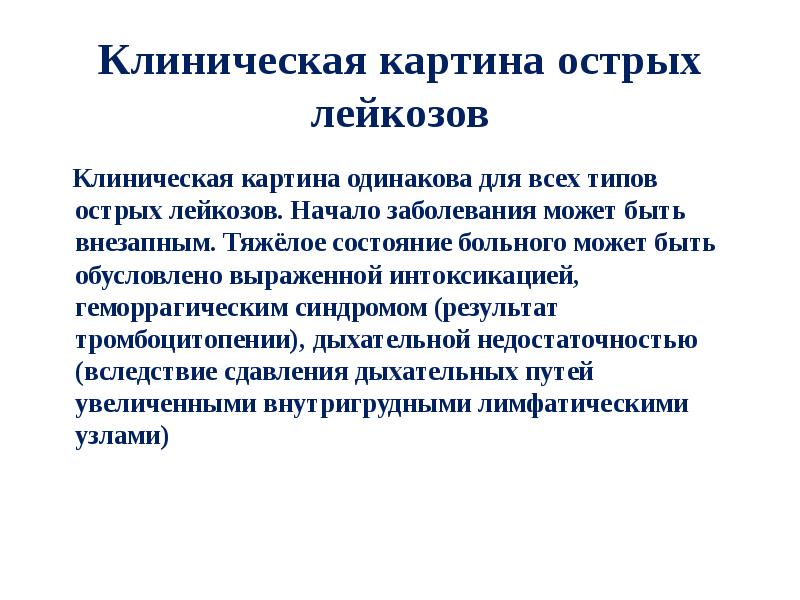 Клиническая картина острых лейкозов

Клиническая картина одинакова для всех типов острых лейкозов. Начало заболевания может быть внезапным. Тяжёлое состояние больного может быть обусловлено выраженной интоксикацией, геморрагическим синдромом (результат тромбоцитопении), дыхательной недостаточностью (вследствие сдавления дыхательных путей увеличенными внутригрудными лимфатическими узлами)